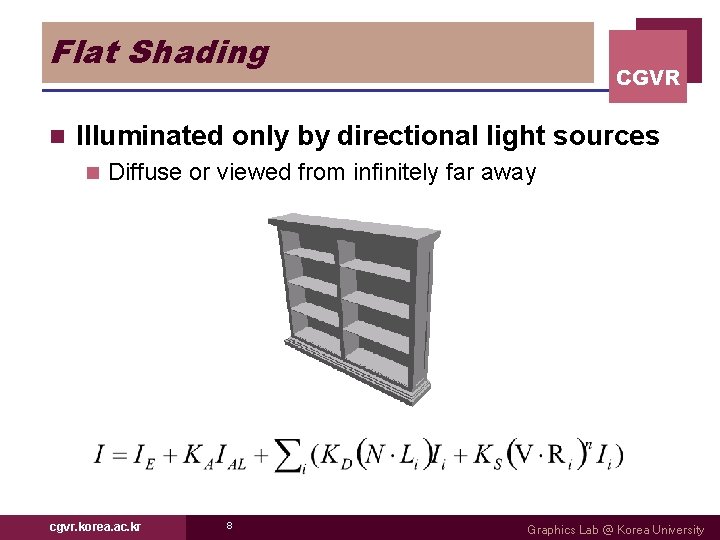 Flat Shading

CGVR

Illuminated only by directional light sources

Diffuse or viewed from infinitely far away

$I = I_E + K_A I_{AL} + \sum_i (K_D (N \cdot L_i) I_i + K_S (V \cdot R_i)^n I_i)$

cgvr.korea.ac.kr

8

Graphics Lab @ Korea University